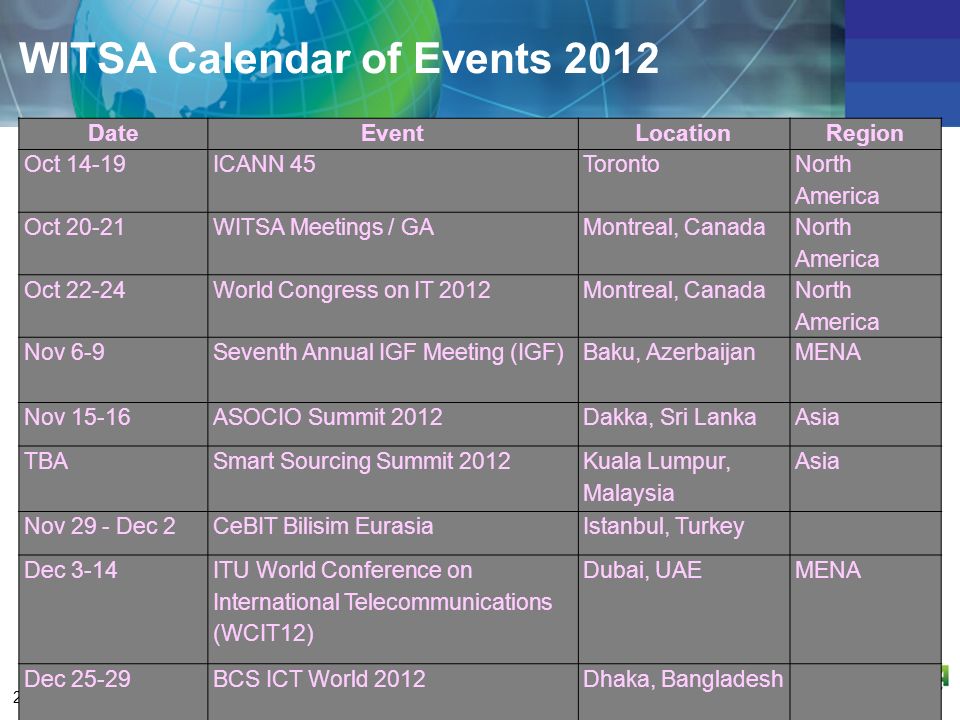 WITSA Calendar of Events 2012

| Date | Event | Location | Region |
|---|---|---|---|
| Oct 14-19 | ICANN 45 | Toronto | North America |
| Oct 20-21 | WITSA Meetings / GA | Montreal, Canada | North America |
| Oct 22-24 | World Congress on IT 2012 | Montreal, Canada | North America |
| Nov 6-9 | Seventh Annual IGF Meeting (IGF) | Baku, Azerbaijan | MENA |
| Nov 15-16 | ASOCIO Summit 2012 | Dakka, Sri Lanka | Asia |
| TBA | Smart Sourcing Summit 2012 | Kuala Lumpur, Malaysia | Asia |
| Nov 29 - Dec 2 | CeBIT Bilisim Eurasia | Istanbul, Turkey | |
| Dec 3-14 | ITU World Conference on International Telecommunications (WCIT12) | Dubai, UAE | MENA |
| Dec 25-29 | BCS ICT World 2012 | Dhaka, Bangladesh | |

2